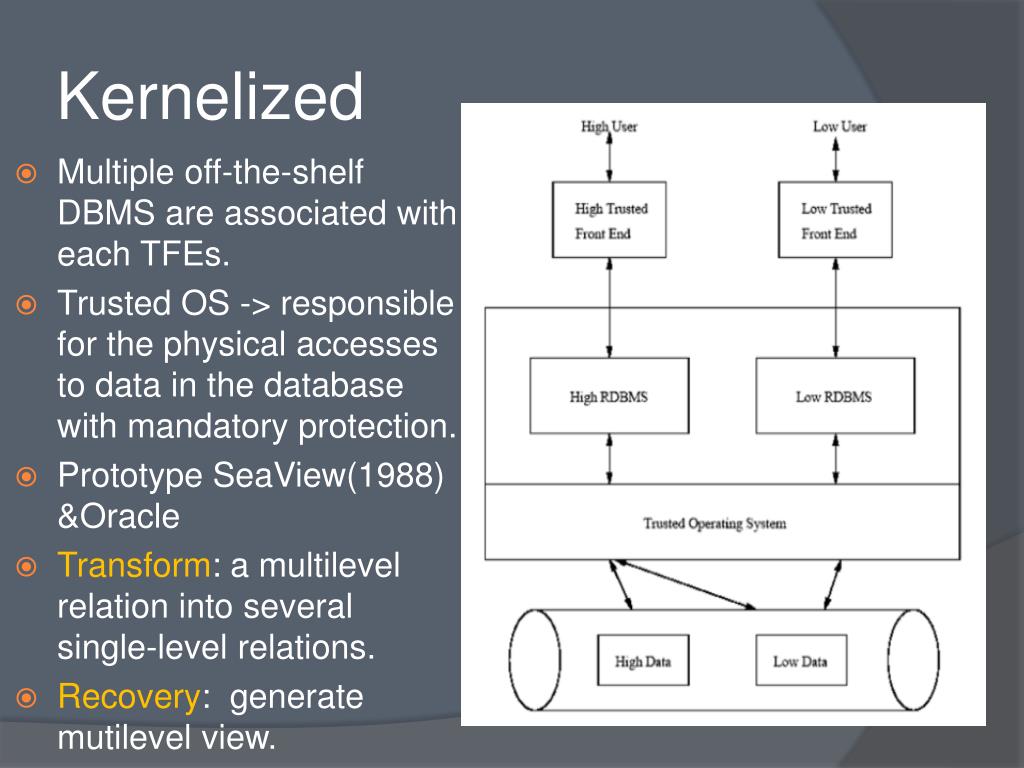 Kernelized

Multiple off-the-shelf DBMS are associated with each TFEs.

Trusted OS -> responsible for the physical accesses to data in the database with mandatory protection.

Prototype SeaView(1988) &Oracle

Transform: a multilevel relation into several single-level relations.

Recovery:  generate mutilevel view.

High User

Low User

High Trusted Front End

Low Trusted Front End

High RDBMS

Low RDBMS

Trusted Operating System

High Data

Low Data